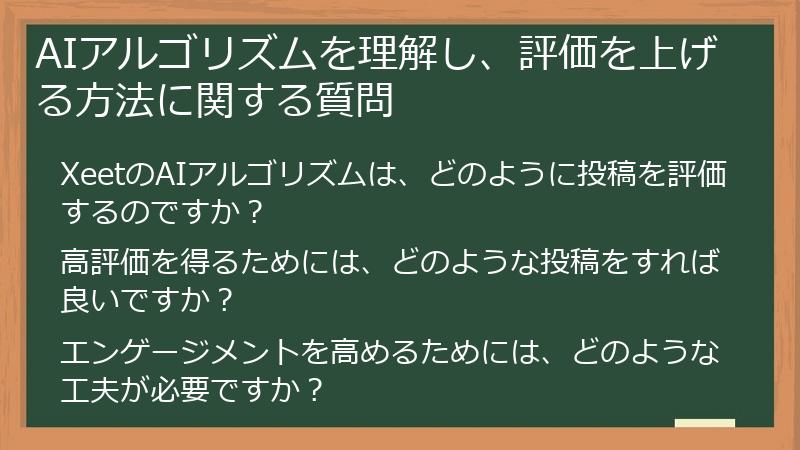 AIアルゴリズムを理解し、評価を上げる方法に関する質問

XeetのAIアルゴリズムは、どのように投稿を評価するのですか？

高評価を得るためには、どのような投稿をすれば良いですか？

エンゲージメントを高めるためには、どのような工夫が必要ですか？